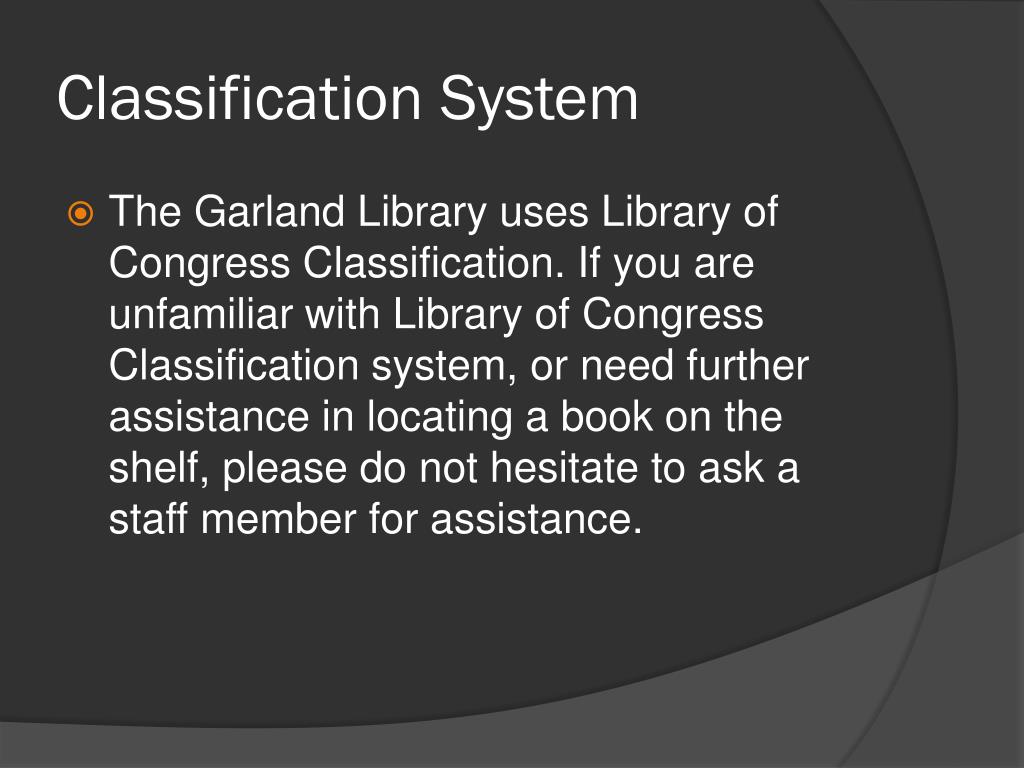 Classification System

The Garland Library uses Library of Congress Classification. If you are unfamiliar with Library of Congress Classification system, or need further assistance in locating a book on the shelf, please do not hesitate to ask a staff member for assistance.